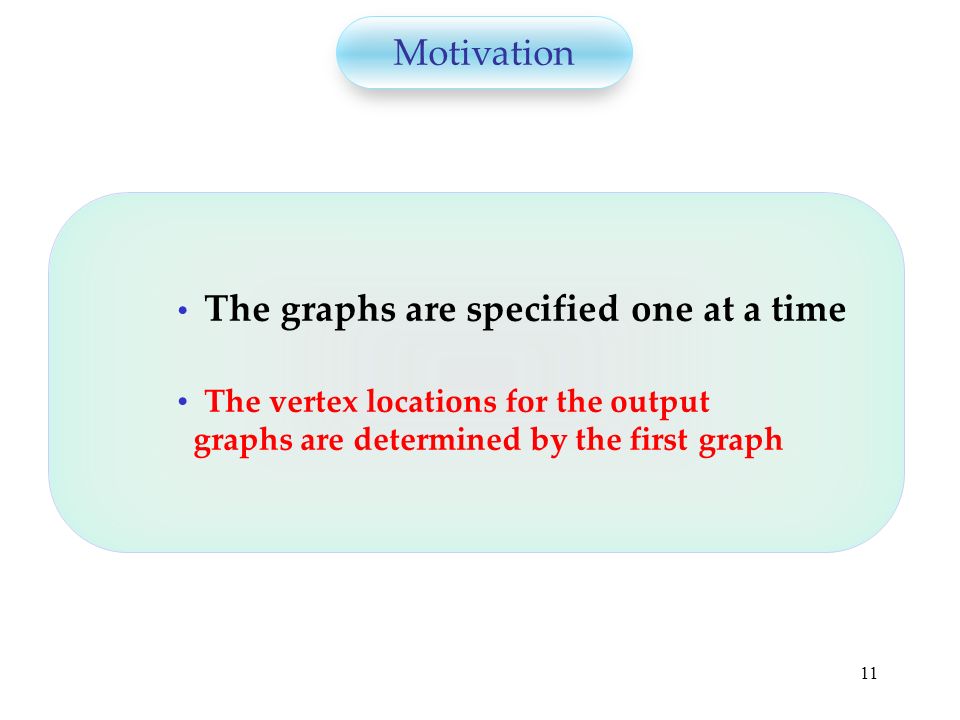 Motivation

• The graphs are specified one at a time

• The vertex locations for the output graphs are determined by the first graph

11